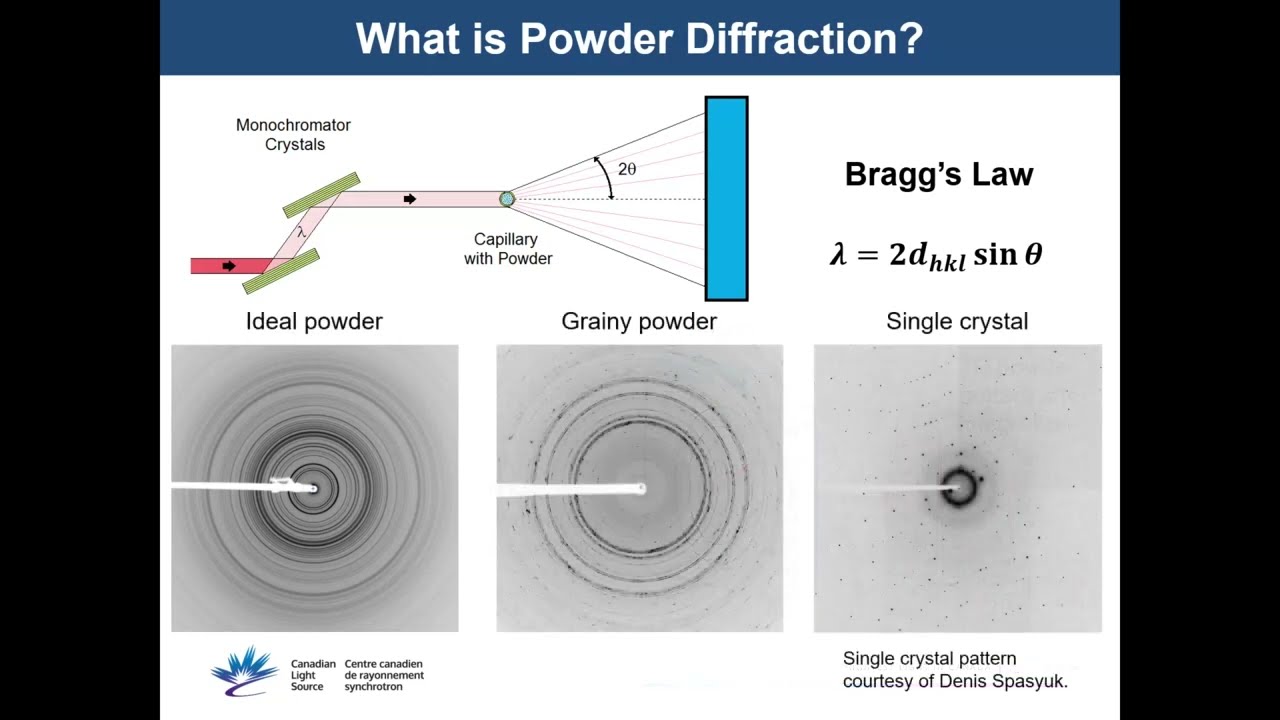 What is Powder Diffraction?

Monochromator Crystals

$\lambda$

Capillary with Powder

$2\theta$

Bragg's Law

$\lambda = 2d_{hkl} \sin\theta$

Ideal powder

Grainy powder

Single crystal

Canadian Light Source

Centre canadien de rayonnement synchrotron

Single crystal pattern courtesy of Denis Spasyuk.